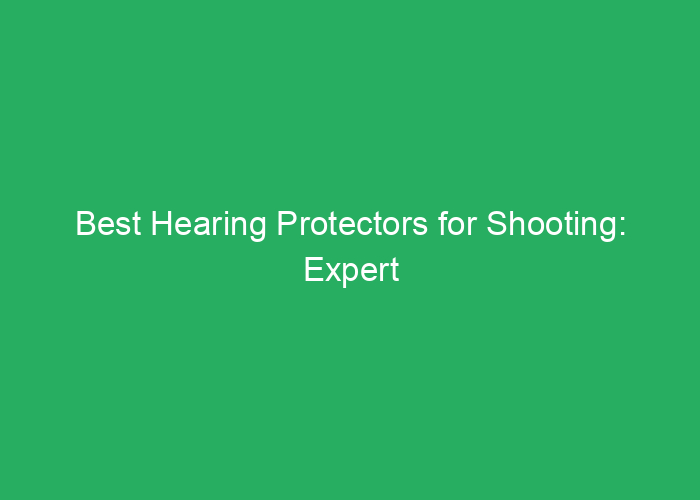 Best Hearing Protectors for Shooting: Expert